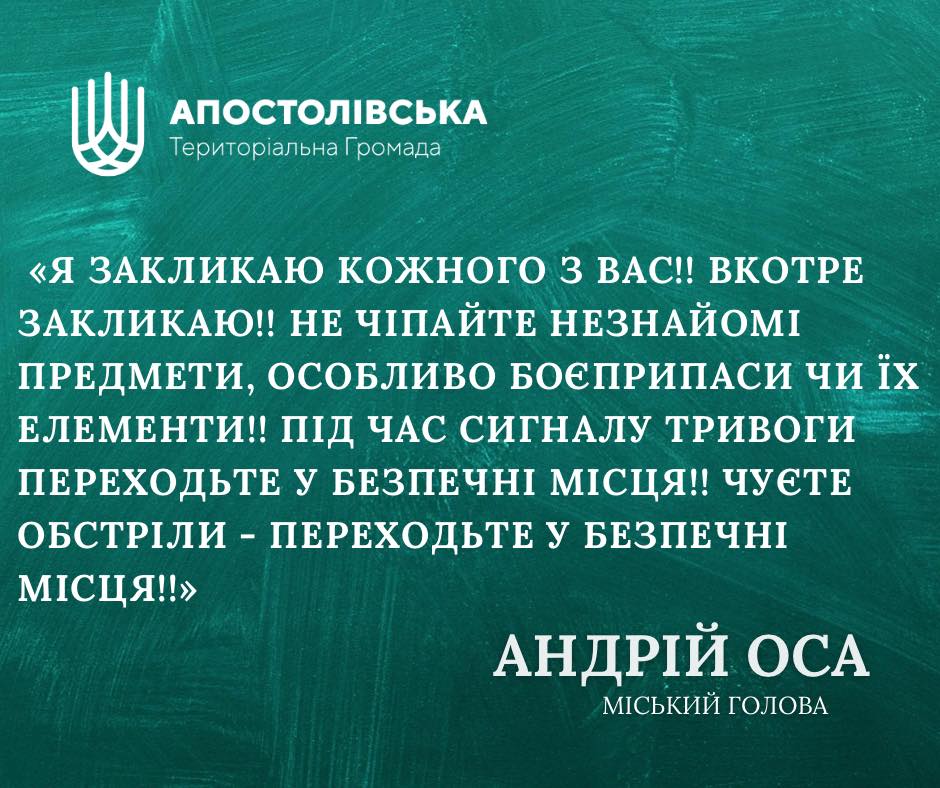 АПОСТОЛІВСЬКА
Територіальна Громада

«Я ЗАКЛИКАЮ КОЖНОГО З ВАС!! ВКОТРЕ ЗАКЛИКАЮ!! НЕ ЧІПАЙТЕ НЕЗНАЙОМІ ПРЕДМЕТИ, ОСОБЛИВО БОЄПРИПАСИ ЧИ ЇХ ЕЛЕМЕНТИ!! ПІД ЧАС СИГНАЛУ ТРИВОГИ ПЕРЕХОДЬТЕ У БЕЗПЕЧНІ МІСЦЯ!! ЧУЄТЕ ОБСТРІЛИ - ПЕРЕХОДЬТЕ У БЕЗПЕЧНІ МІСЦЯ!!»

АНДРІЙ ОСА
МІСЬКИЙ ГОЛОВА